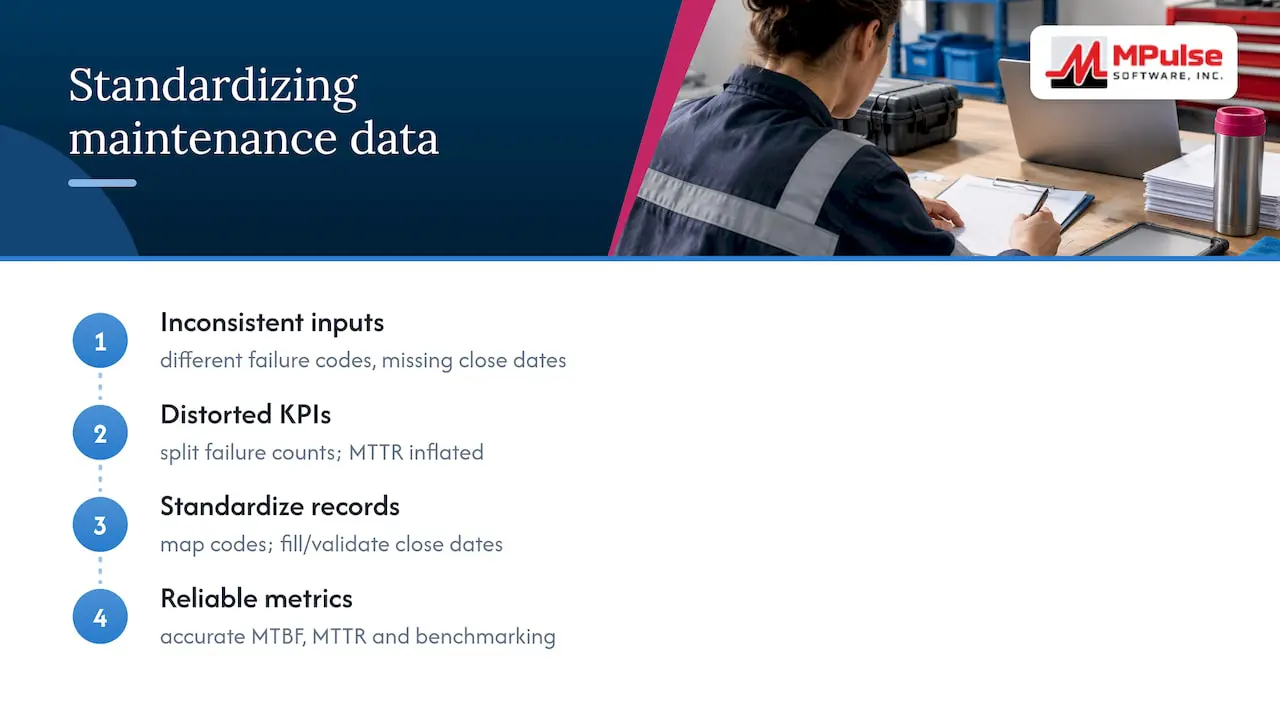 Standardizing maintenance data

MPulse SOFTWARE, INC.

1
Inconsistent inputs
different failure codes, missing close dates

2
Distorted KPIs
split failure counts; MTTR inflated

3
Standardize records
map codes; fill/validate close dates

4
Reliable metrics
accurate MTBF, MTTR and benchmarking